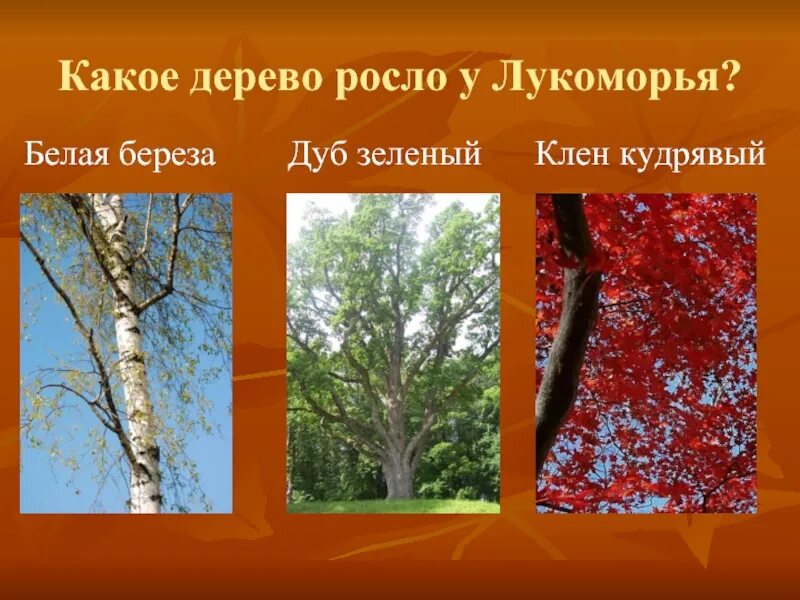 Какое дерево росло у Лукоморья?

Белая береза

Дуб зеленый

Клен кудрявый